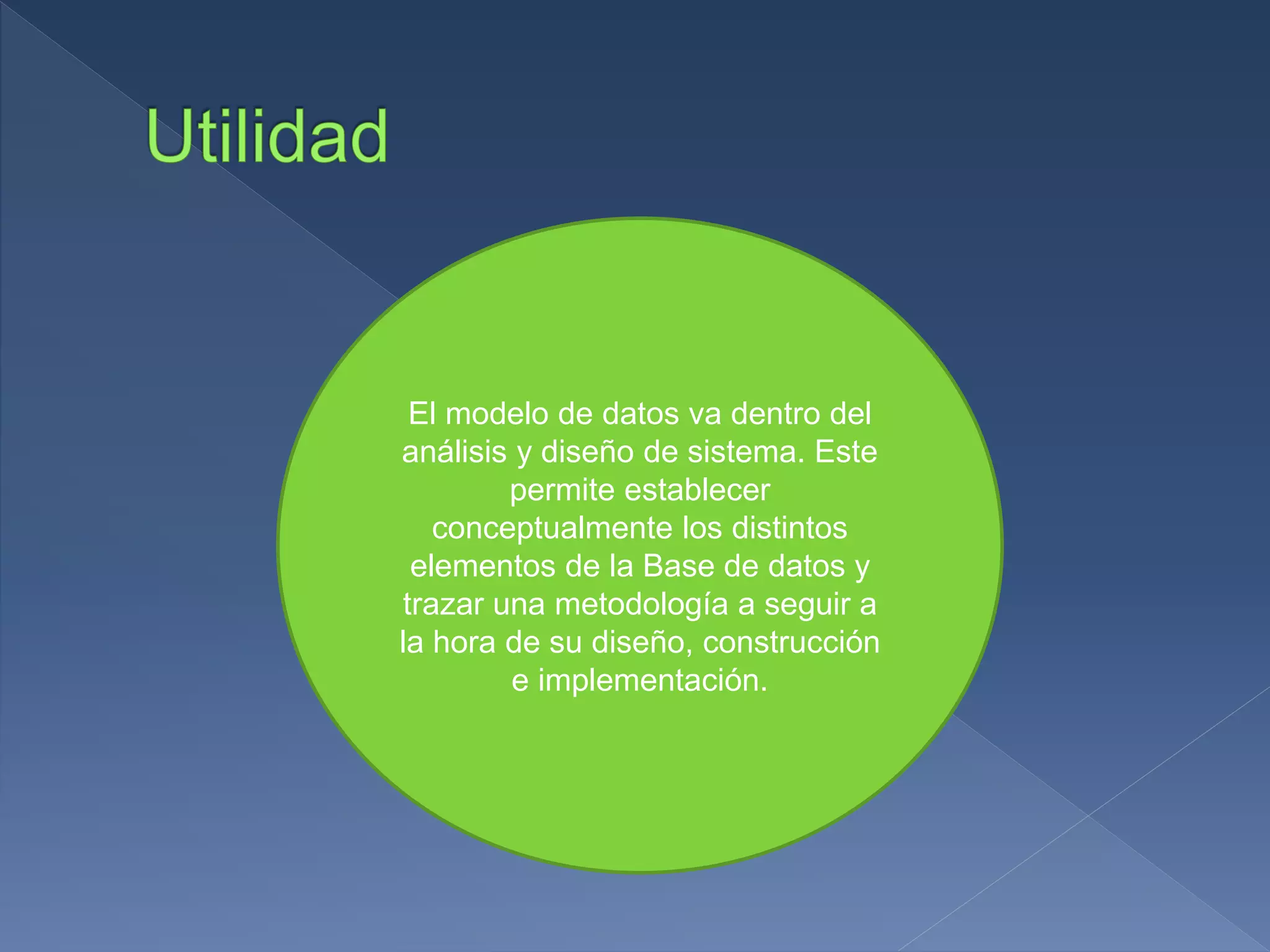 Utilidad

El modelo de datos va dentro del análisis y diseño de sistema. Este permite establecer conceptualmente los distintos elementos de la Base de datos y trazar una metodología a seguir a la hora de su diseño, construcción e implementación.